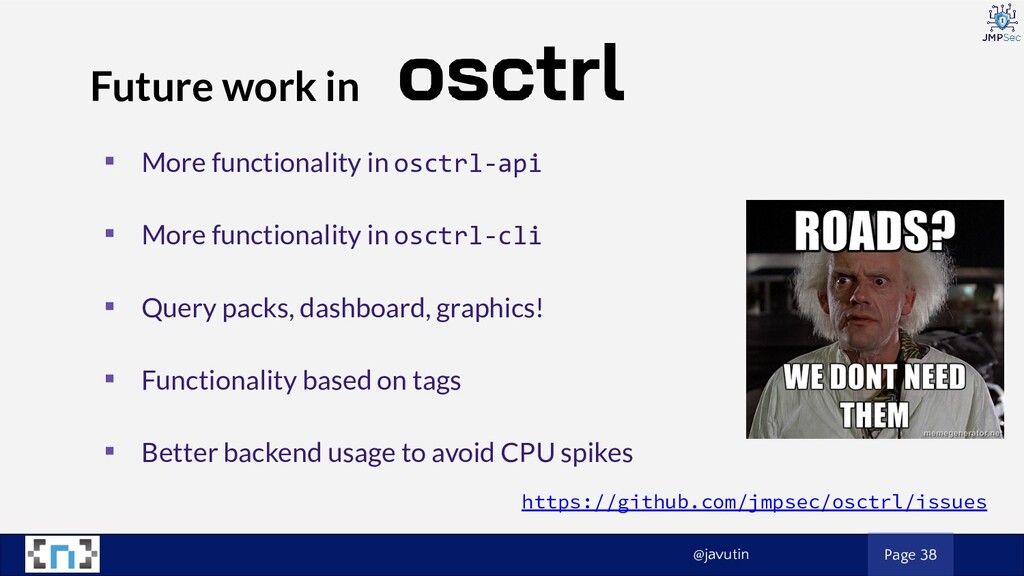 JMPSec

Future work in osctrl

▪ More functionality in osctrl-api

▪ More functionality in osctrl-cli

▪ Query packs, dashboard, graphics!

▪ Functionality based on tags

▪ Better backend usage to avoid CPU spikes

ROADS?

WE DONT NEED THEM

memegenerator.net

https://github.com/jmpsec/osctrl/issues

@javutin

Page 38